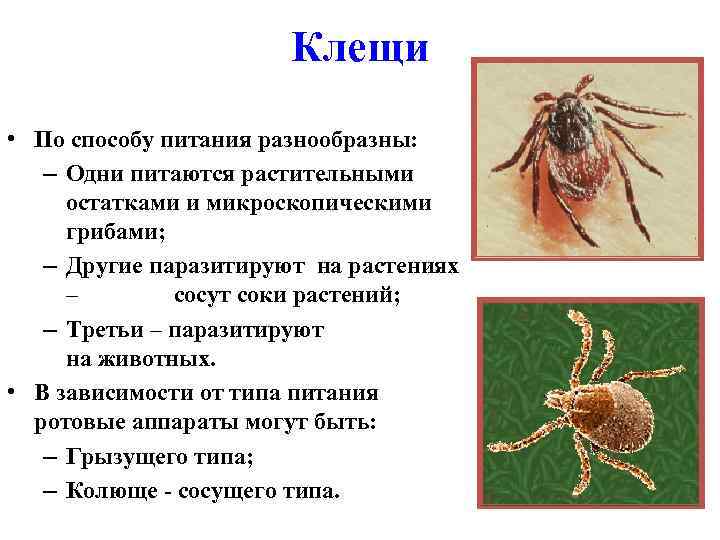 Клещи

• По способу питания разнообразны:
– Одни питаются растительными остатками и микроскопическими грибами;
– Другие паразитируют на растениях – сосут соки растений;
– Третьи – паразитируют на животных.
• В зависимости от типа питания ротовые аппараты могут быть:
– Грызущего типа;
– Колюще - сосущего типа.